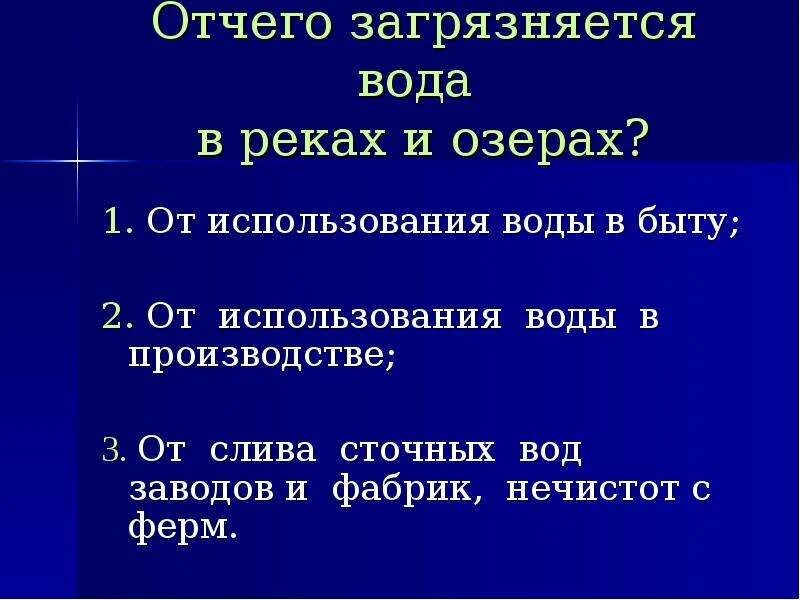 Отчего загрязняется вода в реках и озерах?

1. От использования воды в быту;

2. От использования воды в производстве;

3. От слива сточных вод заводов и фабрик, нечистот с ферм.